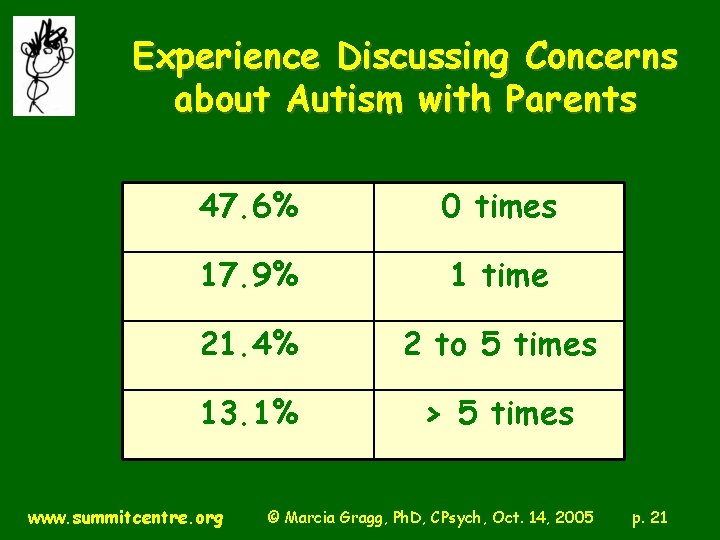 Experience Discussing Concerns about Autism with Parents

| 47.6% | 0 times |
|---|---|
| 17.9% | 1 time |
| 21.4% | 2 to 5 times |
| 13.1% | > 5 times |

www.summitcentre.org © Marcia Gragg, PhD, CPsych, Oct. 14, 2005 p. 21